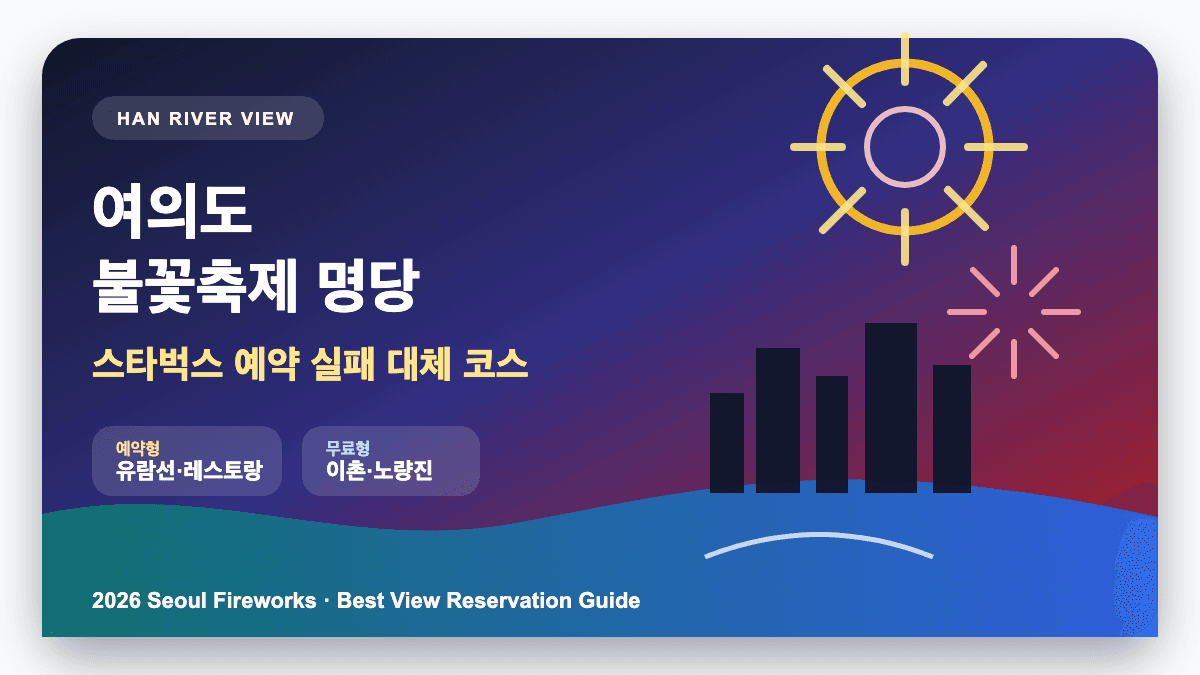 HAN RIVER VIEW

여의도
불꽃축제 명당

스타벅스 예약 실패 대체 코스

예약형
유람선·레스토랑

무료형
이촌·노량진

2026 Seoul Fireworks · Best View Reservation Guide